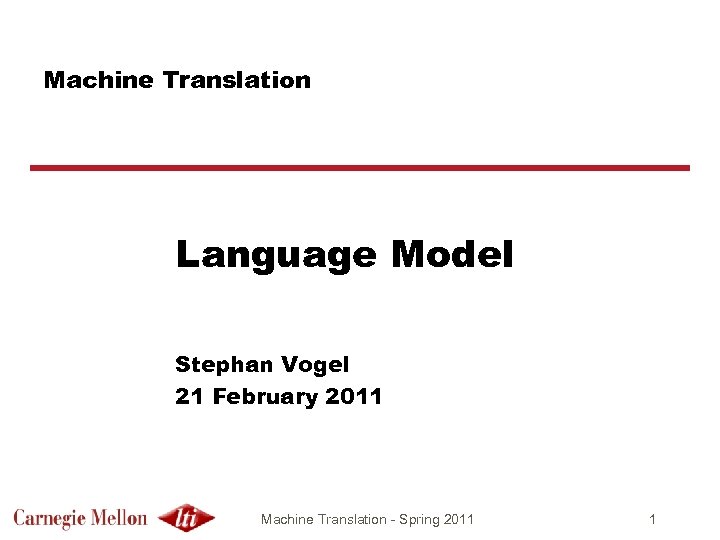 Machine Translation

Language Model

Stephan Vogel
21 February 2011

Carnegie Mellon lti Machine Translation - Spring 2011 1